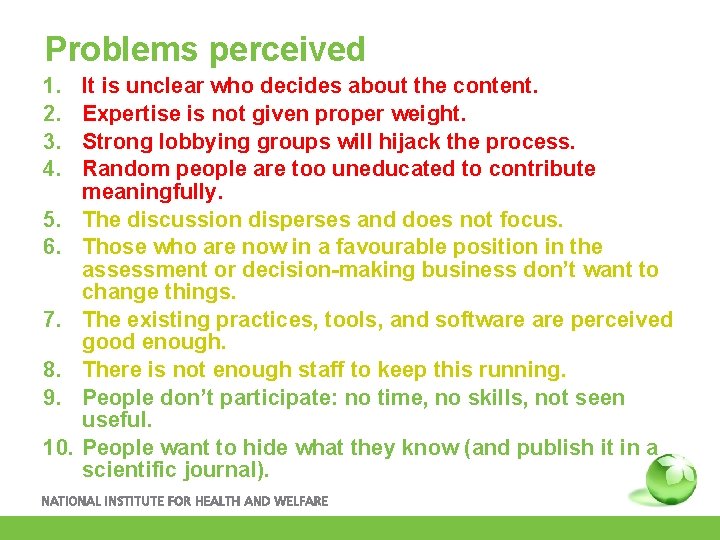 Problems perceived

1. It is unclear who decides about the content.
2. Expertise is not given proper weight.
3. Strong lobbying groups will hijack the process.
4. Random people are too uneducated to contribute meaningfully.
5. The discussion disperses and does not focus.
6. Those who are now in a favourable position in the assessment or decision-making business don't want to change things.
7. The existing practices, tools, and software are perceived good enough.
8. There is not enough staff to keep this running.
9. People don't participate: no time, no skills, not seen useful.
10. People want to hide what they know (and publish it in a scientific journal).

NATIONAL INSTITUTE FOR HEALTH AND WELFARE